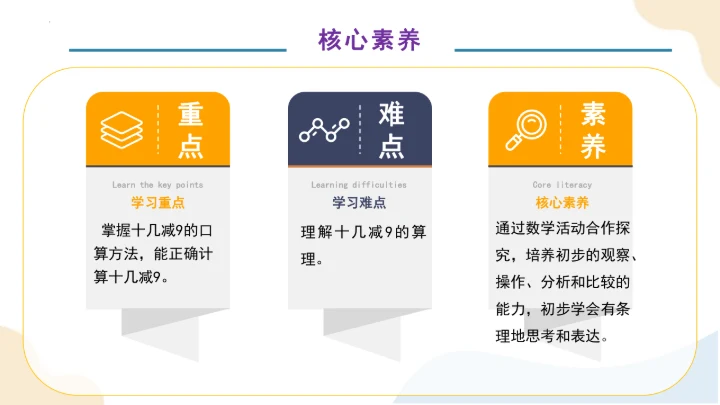 核心素养

重点

Learn the key points

学习重点

掌握十几减9的口算方法，能正确计算十几减9。

难点

Learning difficulties

学习难点

理解十几减9的算理。

素养

Core literacy

核心素养

通过数学活动合作探究，培养初步的观察、操作、分析和比较的能力，初步学会有条理地思考和表达。